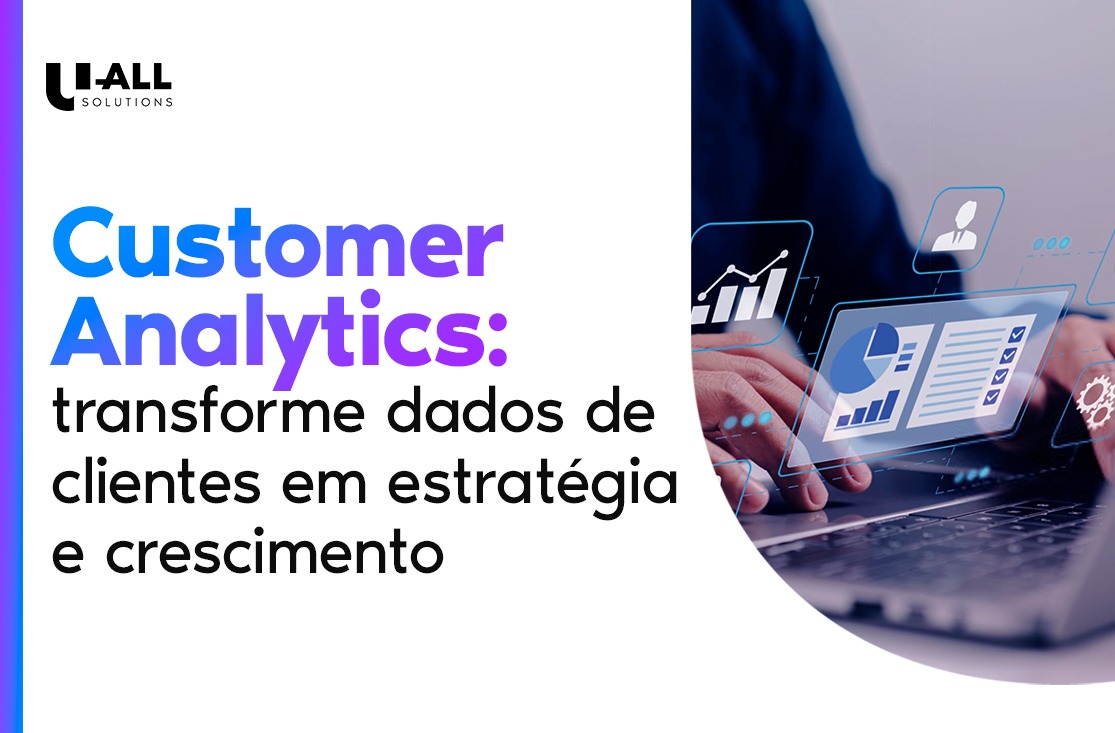 U-ALL SOLUTIONS

Customer Analytics: transforme dados de clientes em estratégia e crescimento